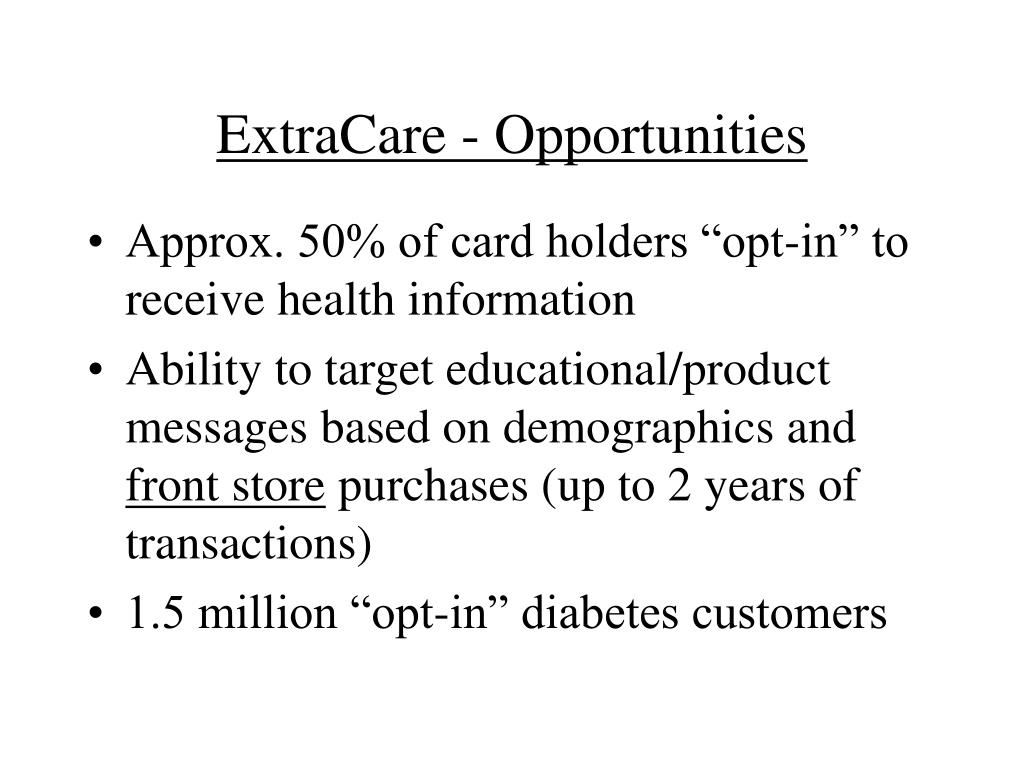 ExtraCare - Opportunities

• Approx. 50% of card holders “opt-in” to receive health information
• Ability to target educational/product messages based on demographics and front store purchases (up to 2 years of transactions)
• 1.5 million “opt-in” diabetes customers